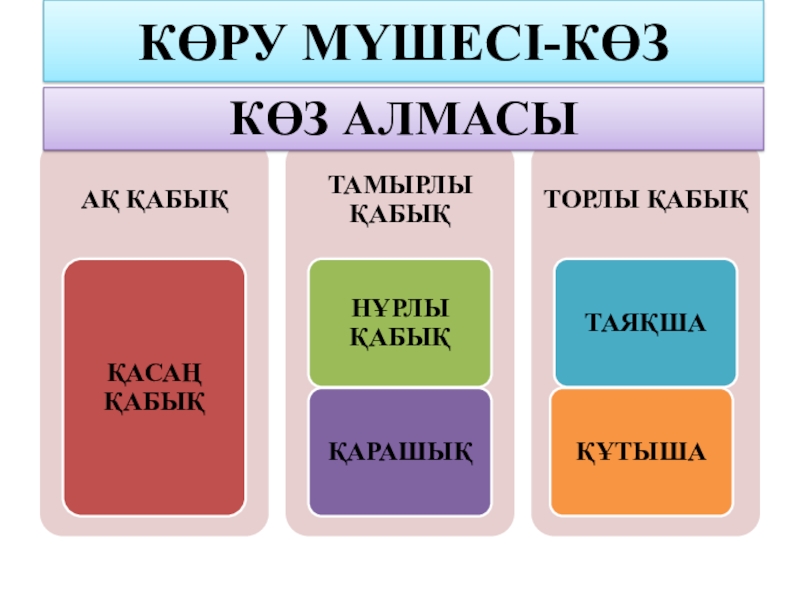 КӨРУ МҮШЕСІ-КӨЗ

КӨЗ АЛМАСЫ

АҚ ҚАБЫҚ

ҚАСАҢ ҚАБЫҚ

ТАМЫРЛЫ ҚАБЫҚ

НҰРЛЫ ҚАБЫҚ

ҚАРАШЫҚ

ТОРЛЫ ҚАБЫҚ

ТАЯҚША

ҚҰТЫША